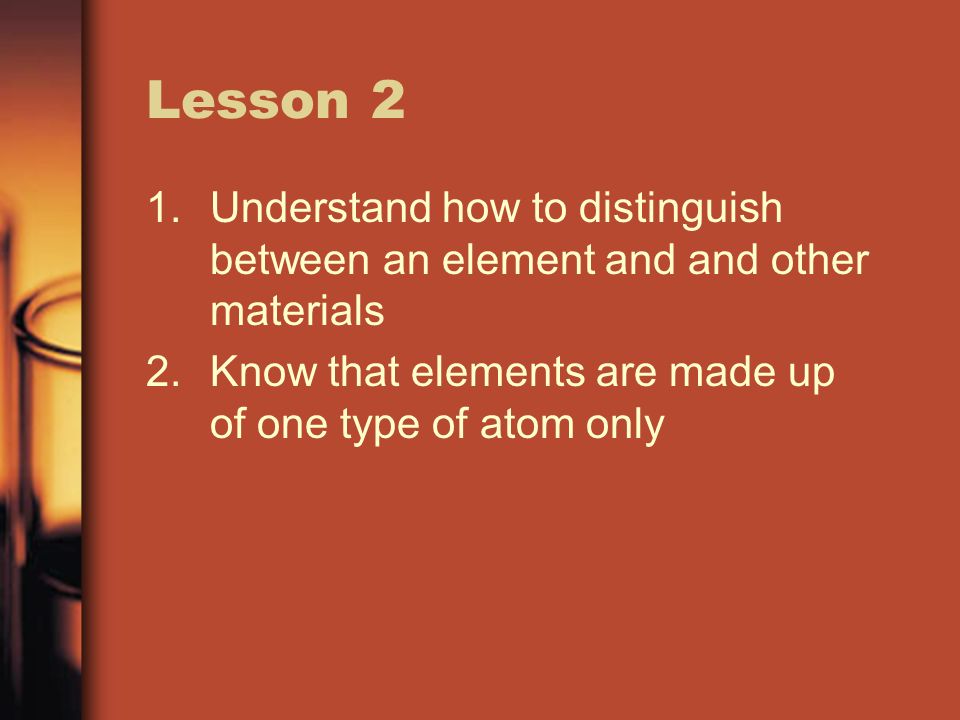 Lesson 2

1. Understand how to distinguish between an element and and other materials
2. Know that elements are made up of one type of atom only